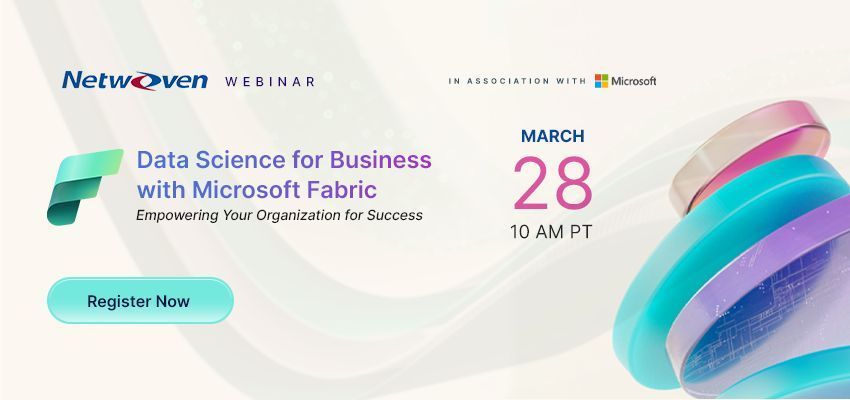 Netwoven WEBINAR

IN ASSOCIATION WITH Microsoft

Data Science for Business with Microsoft Fabric

Empowering Your Organization for Success

MARCH
28
10 AM PT

Register Now